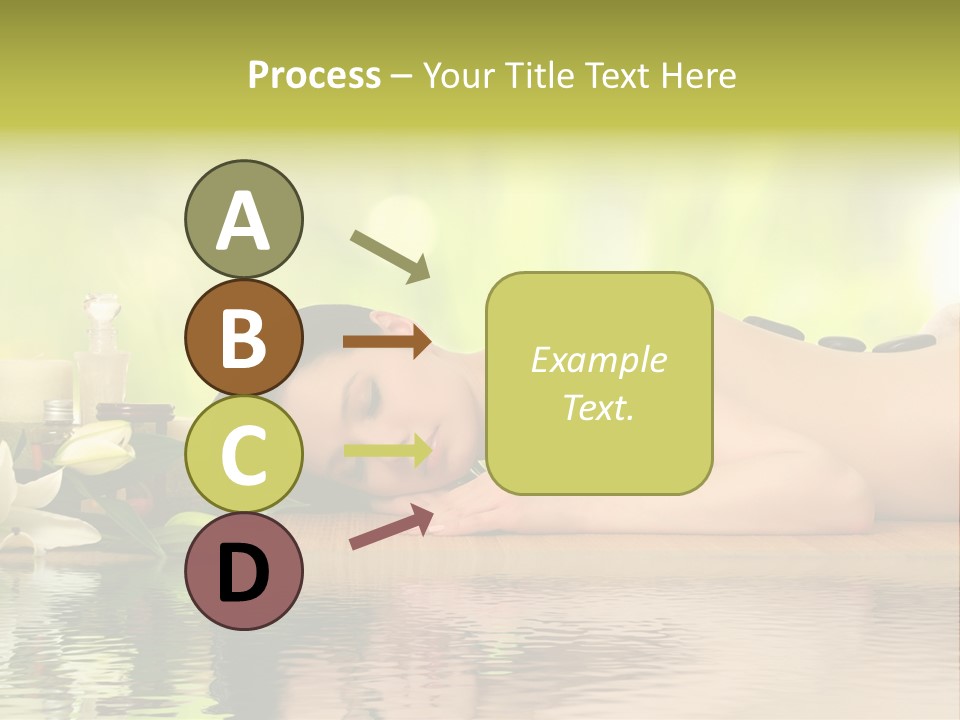 Process – Your Title Text Here

A

B

C

D

Example Text.